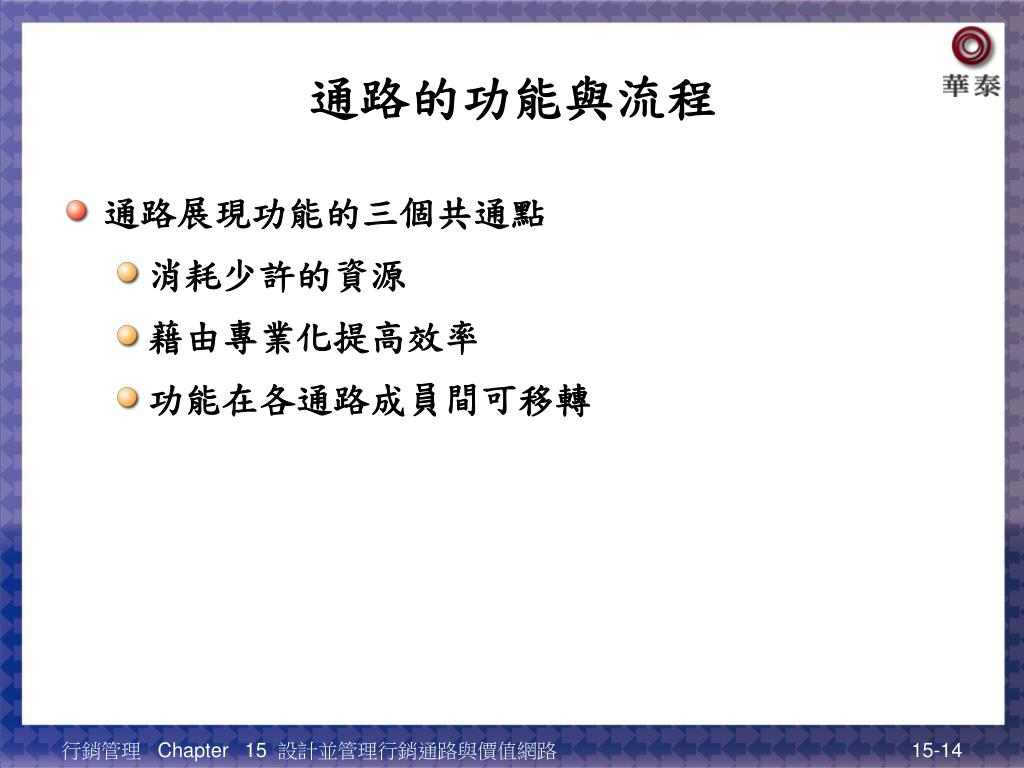 華泰

通路的功能與流程

通路展現功能的三個共通點

消耗少許的資源

藉由專業化提高效率

功能在各通路成員間可移轉

行銷管理 Chapter 15 設計並管理行銷通路與價值網路

15-14